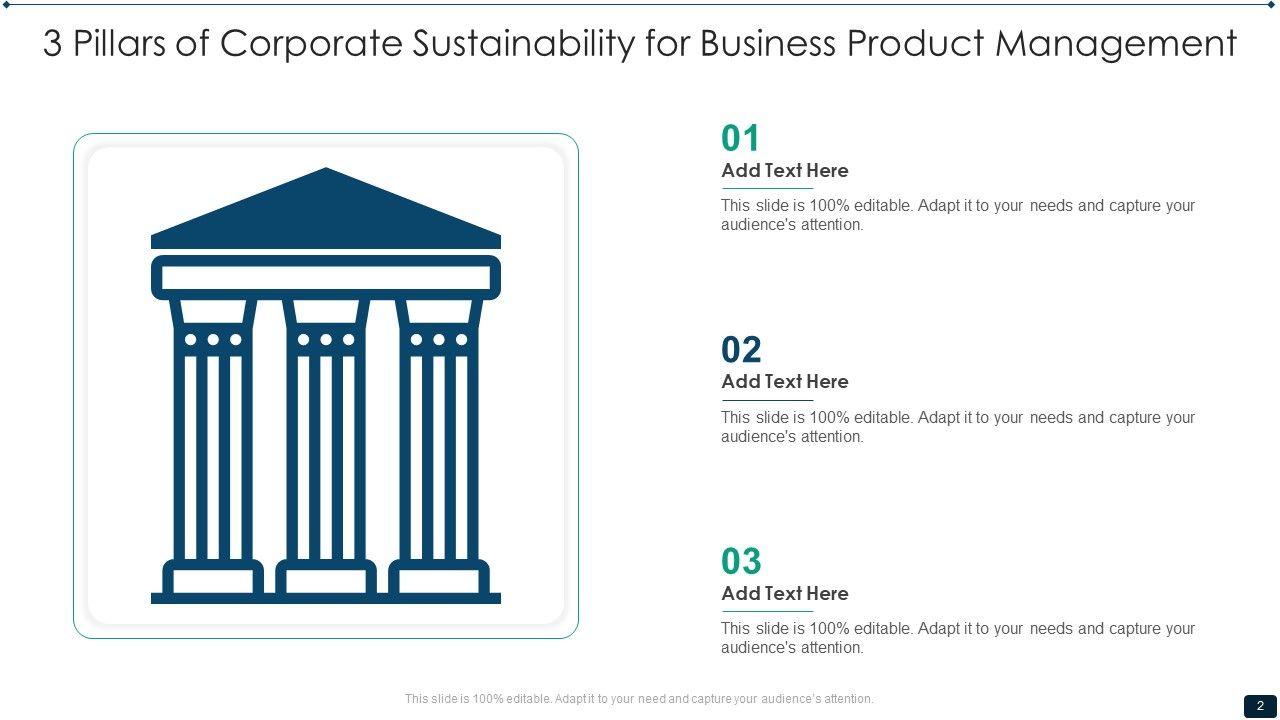 3 Pillars of Corporate Sustainability for Business Product Management

01

Add Text Here

This slide is 100% editable. Adapt it to your needs and capture your audience's attention.

02

Add Text Here

This slide is 100% editable. Adapt it to your needs and capture your audience's attention.

03

Add Text Here

This slide is 100% editable. Adapt it to your needs and capture your audience's attention.

This slide is 100% editable. Adapt it to your need and capture your audience's attention.

2